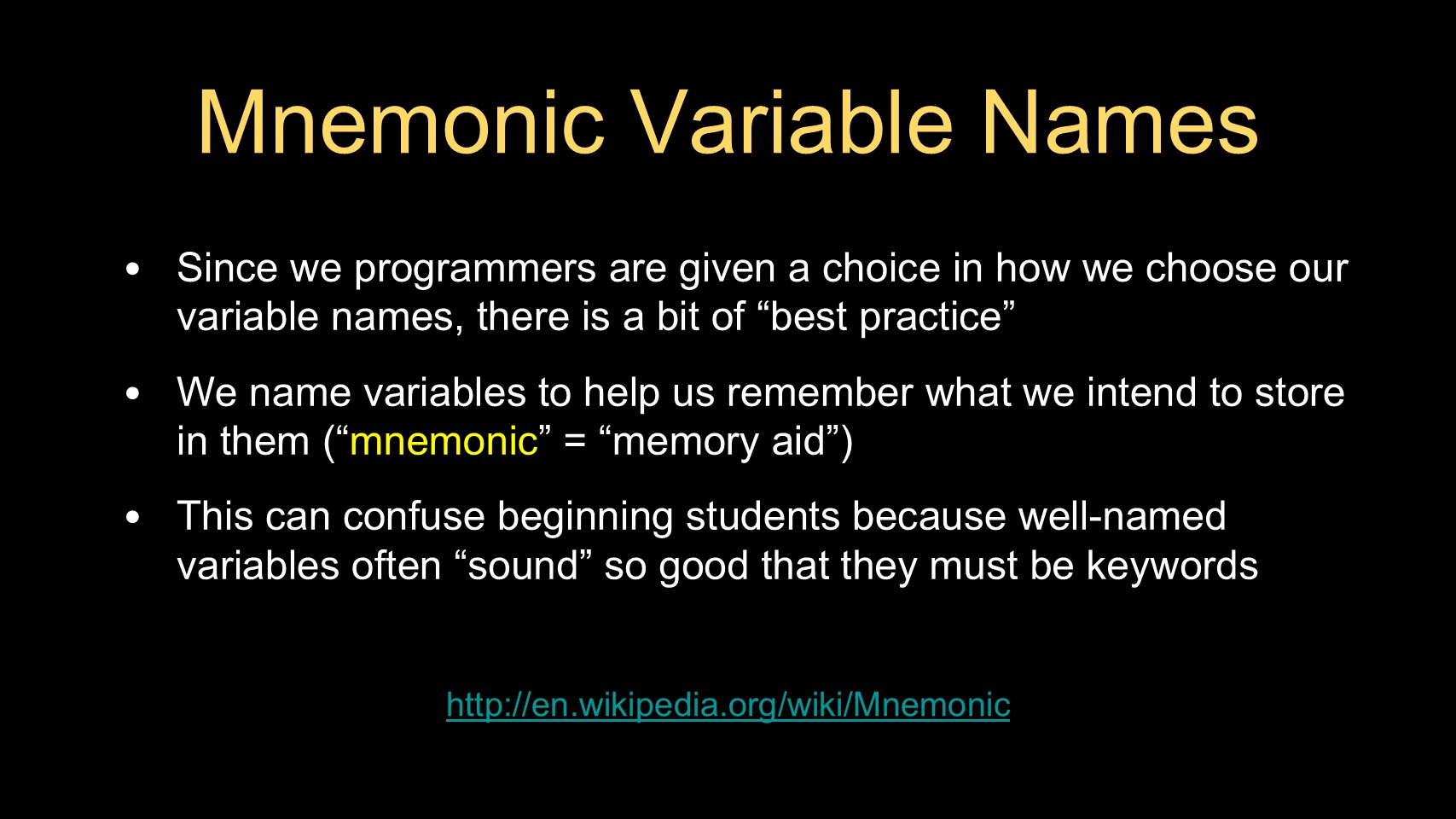 Mnemonic Variable Names

• Since we programmers are given a choice in how we choose our variable names, there is a bit of “best practice”

• We name variables to help us remember what we intend to store in them (“mnemonic” = “memory aid”)

• This can confuse beginning students because well-named variables often “sound” so good that they must be keywords

http://en.wikipedia.org/wiki/Mnemonic